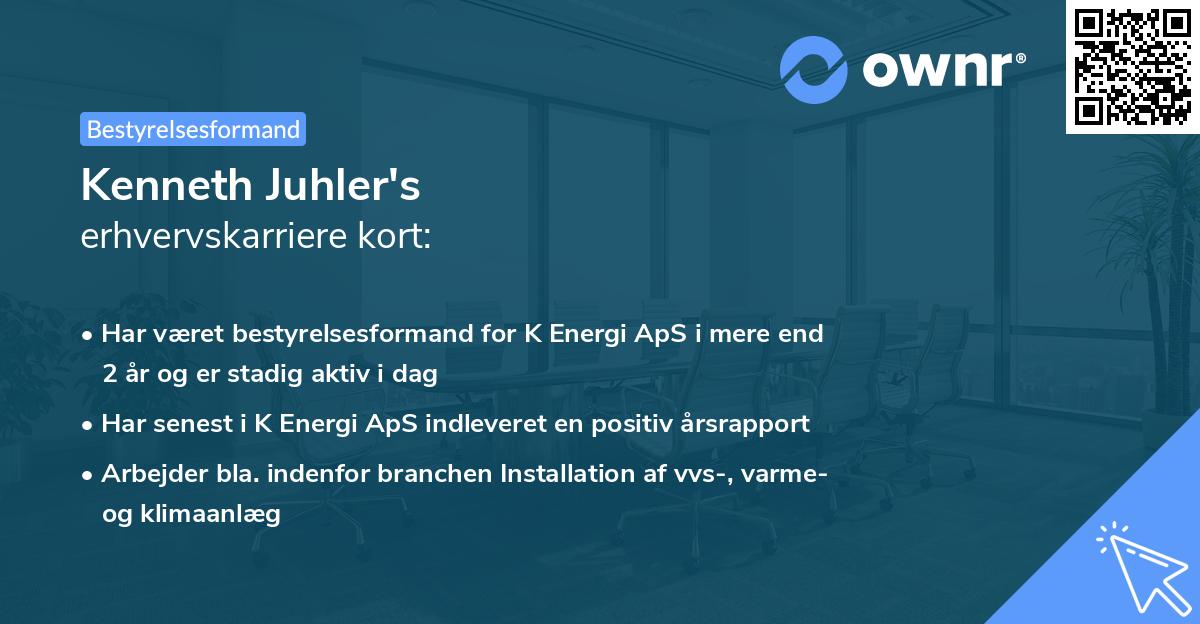 ownr®

Bestyrelsesformand

Kenneth Juhler's
erhvervskarriere kort:

• Har været bestyrelsesformand for K Energi ApS i mere end 2 år og er stadig aktiv i dag
• Har senest i K Energi ApS indleveret en positiv årsrapport
• Arbejder bla. indenfor branchen Installation af vvs-, varme- og klimaanlæg